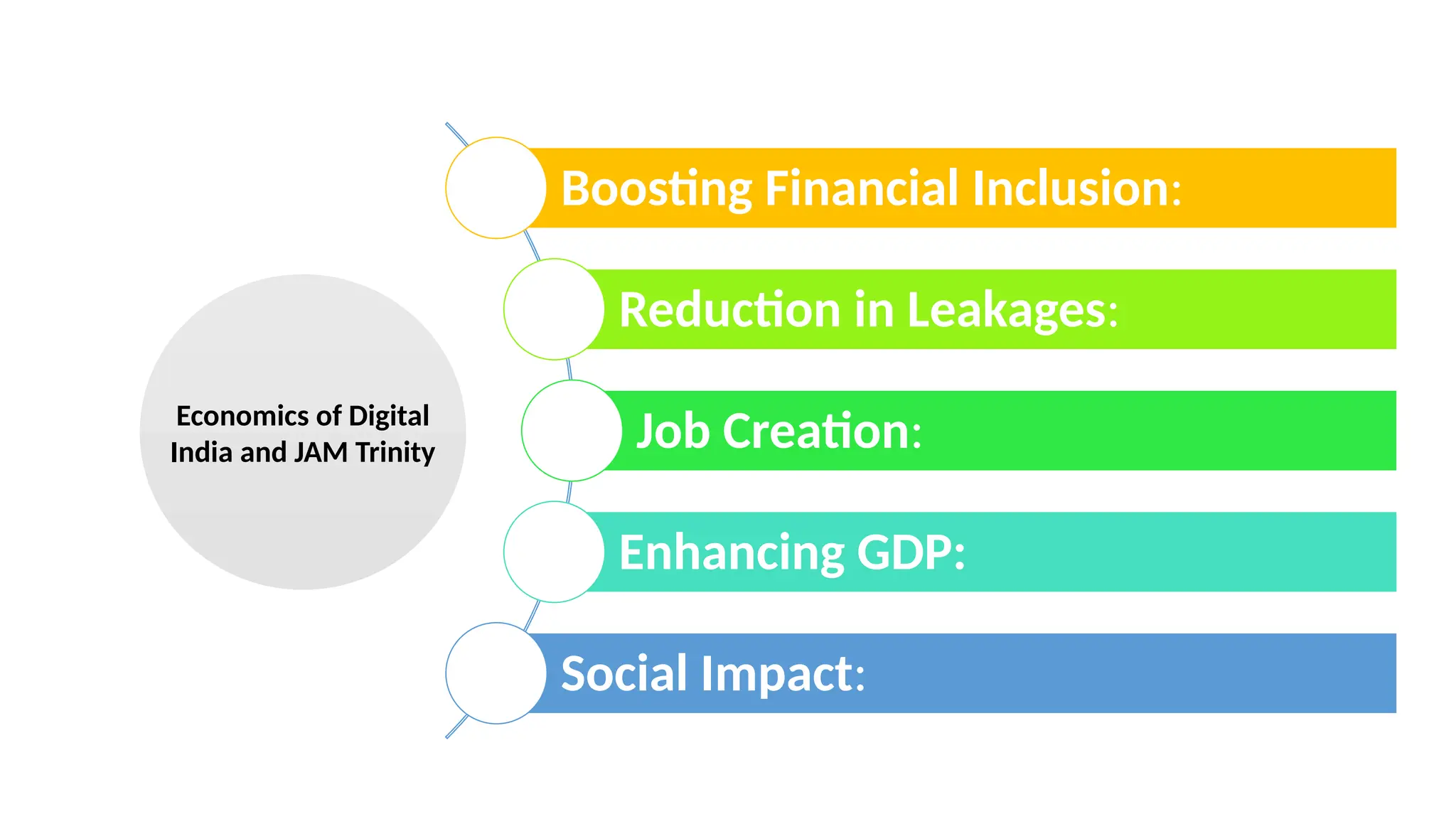 Economics of Digital India and JAM Trinity

Boosting Financial Inclusion:

Reduction in Leakages:

Job Creation:

Enhancing GDP:

Social Impact: